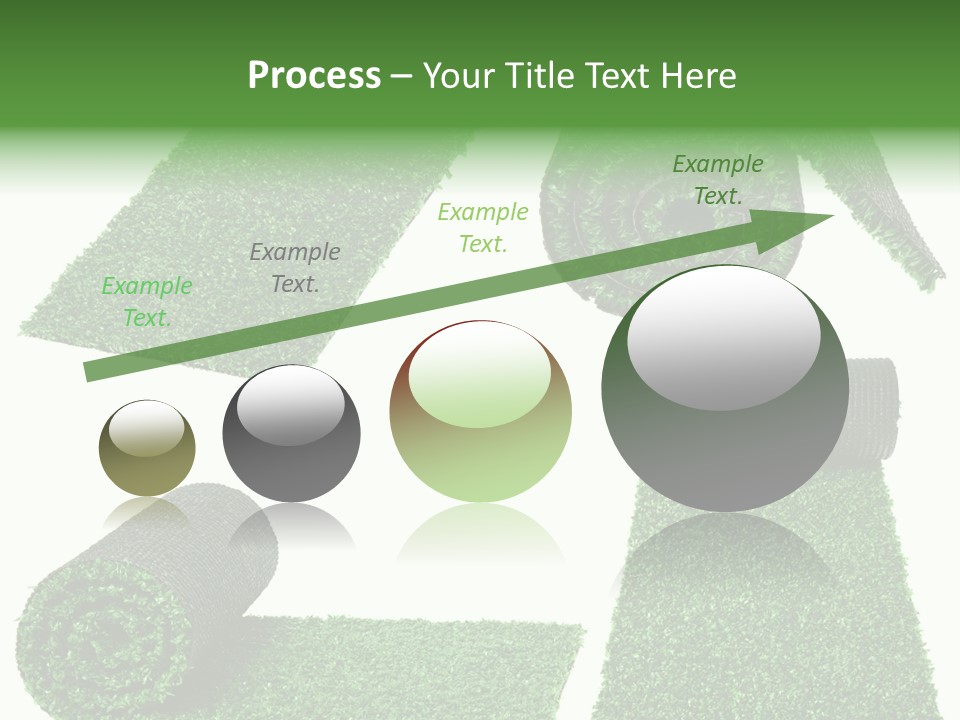 Process – Your Title Text Here

Example Text.

Example Text.

Example Text.

Example Text.